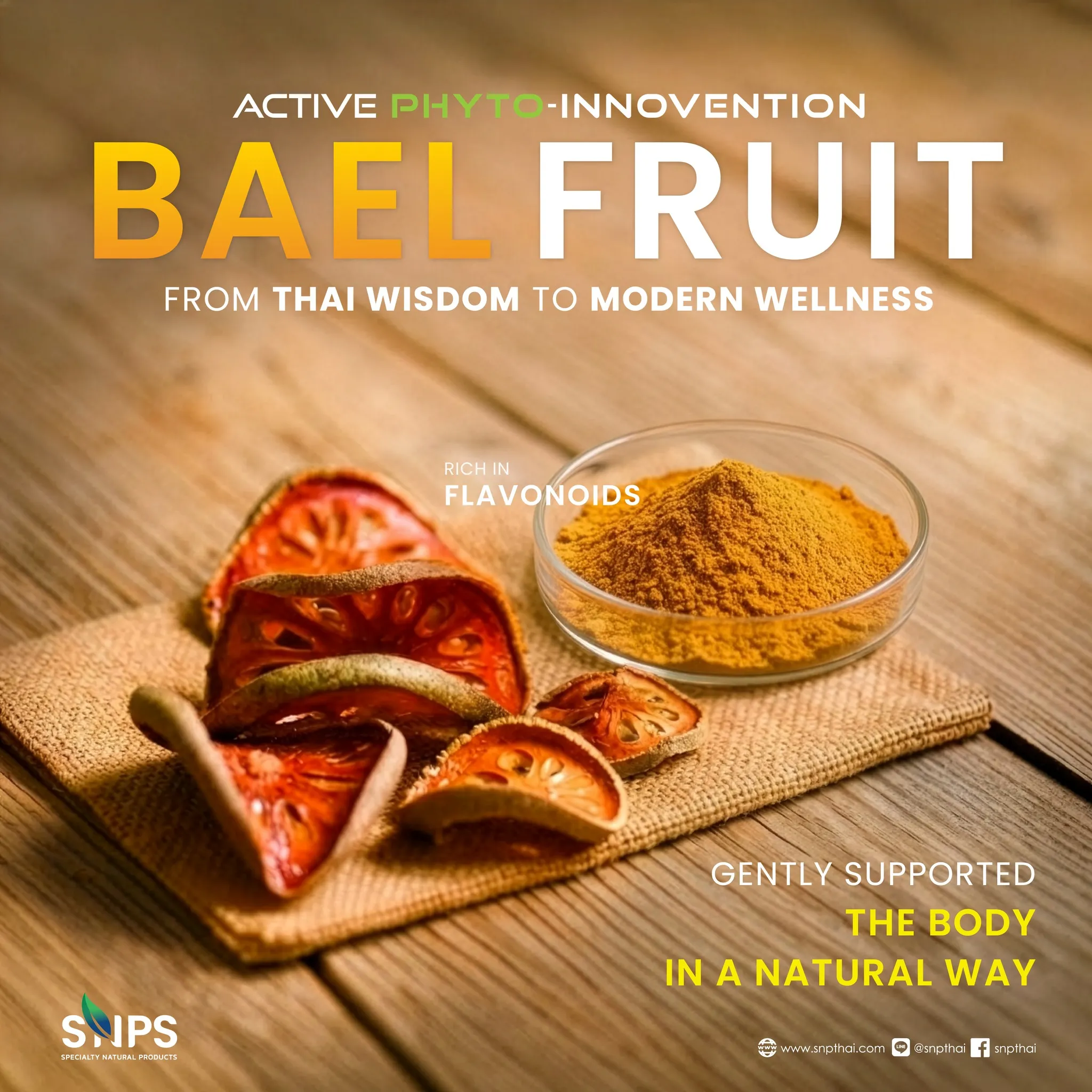 ACTIVE PHYTO-INNOVENTION

BAEL FRUIT

FROM THAI WISDOM TO MODERN WELLNESS

RICH IN
FLAVONOIDS

GENTLY SUPPORTED
THE BODY
IN A NATURAL WAY

SNPS
SPECIALTY NATURAL PRODUCTS

www.snpthai.com LINE @snpthai snpthai